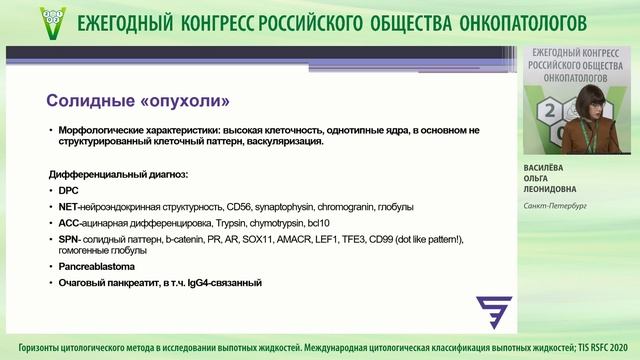 ЕЖЕГОДНЫЙ КОНГРЕСС РОССИЙСКОГО ОБЩЕСТВА ОНКОПАТОЛОГОВ

Солидные «опухоли»

• Морфологические характеристики: высокая клеточность, однотипные ядра, в основном не структурированный клеточный паттерн, васкуляризация.

Дифференциальный диагноз:
• DPC
• NET-нейроэндокринная структурность, CD56, synaptophysin, chromogranin, глобулы
• ACC-ацинарная дифференцировка, Trypsin, chymotrypsin, bcl10
• SPN- солидный паттерн, b-catenin, PR, AR, SOX11, AMACR, LEF1, TFE3, CD99 (dot like pattern!), гомогенные глобулы
• Pancreablastoma
• Очаговый панкреатит, в т.ч. IgG4-связанный

ЕЖЕГОДНЫЙ КОНГРЕСС РОССИЙСКОГО ОБЩЕСТВА ОНКОПАТОЛОГОВ

2 0

ВАСИЛЁВА ОЛЬГА ЛЕОНИДОВНА
Санкт-Петербург

Горизонты цитологического метода в исследовании выпотных жидкостей. Международная цитологическая классификация выпотных жидкостей; TIS RSFC 2020